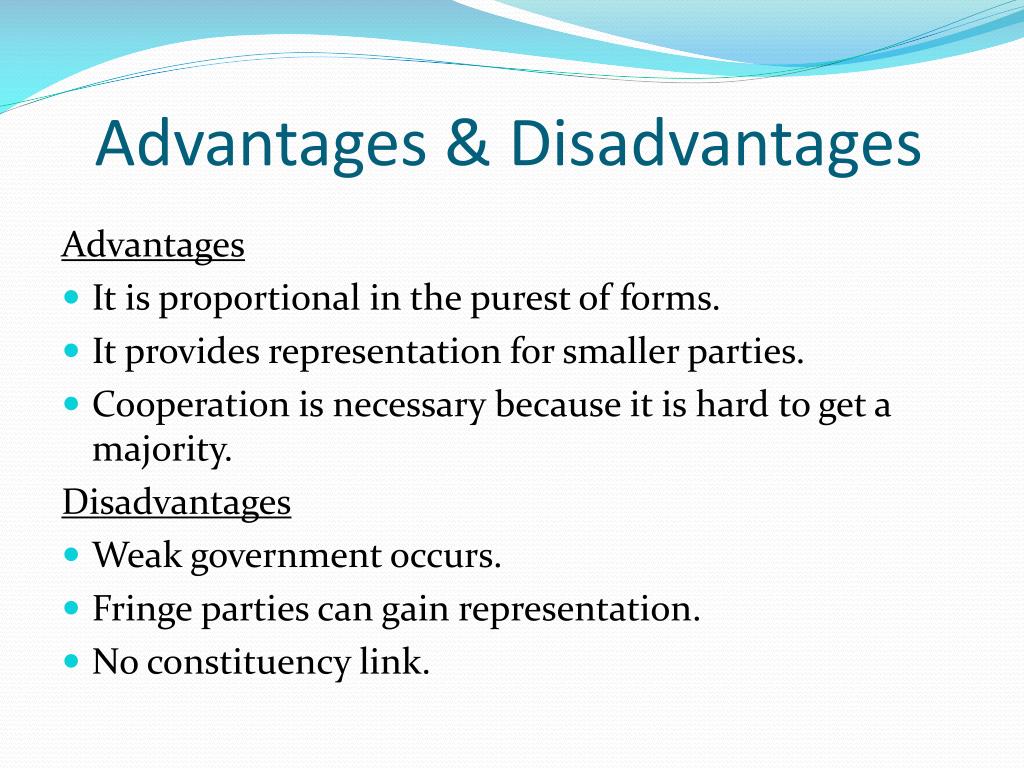 Advantages & Disadvantages

Advantages

- It is proportional in the purest of forms.
- It provides representation for smaller parties.
- Cooperation is necessary because it is hard to get a majority.

Disadvantages

- Weak government occurs.
- Fringe parties can gain representation.
- No constituency link.